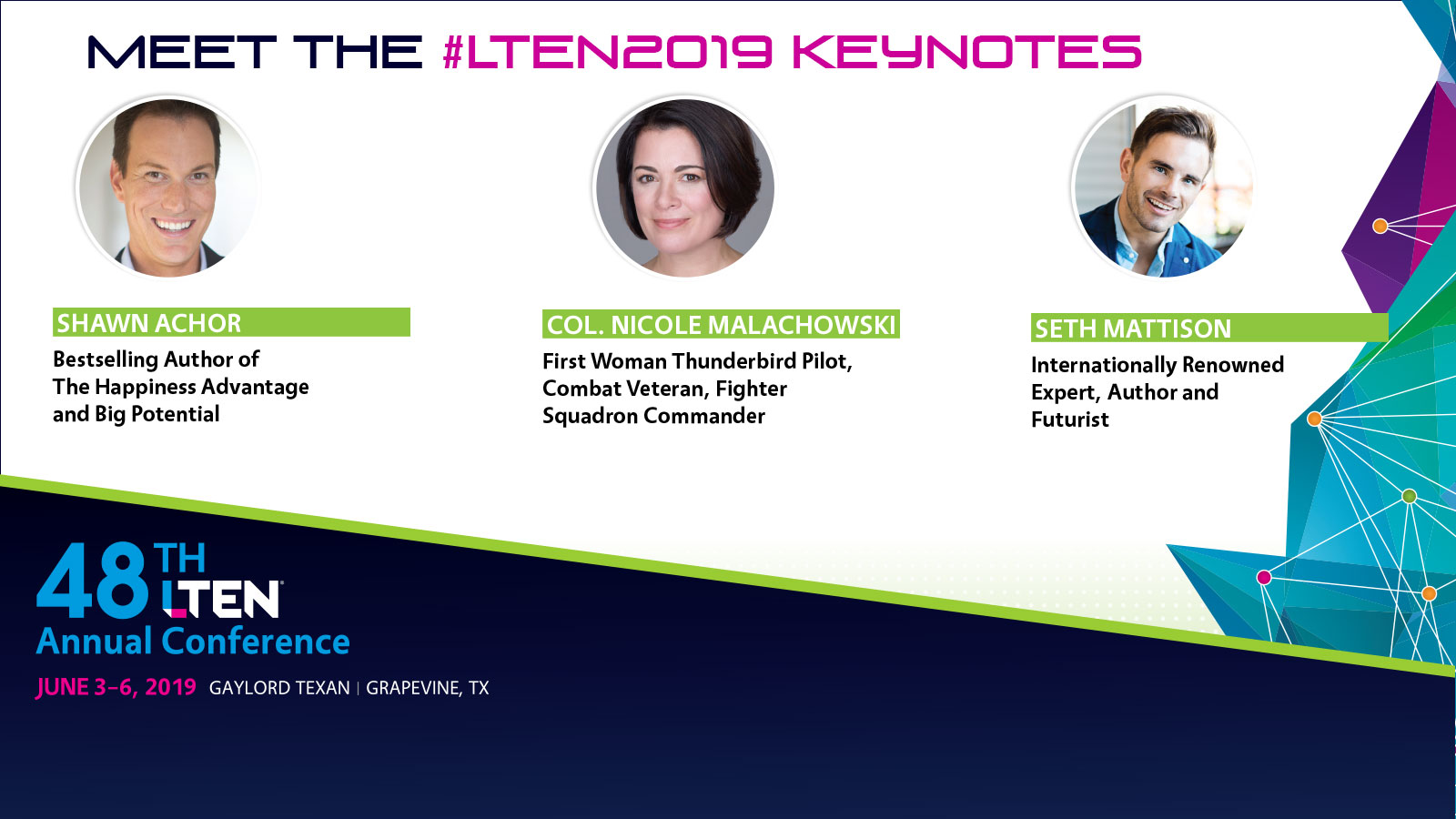 MEET THE #LTEN2019 KEYNOTES

SHAWN ACHOR
Bestselling Author of The Happiness Advantage and Big Potential

COL. NICOLE MALACHOWSKI
First Woman Thunderbird Pilot, Combat Veteran, Fighter Squadron Commander

SETH MATTISON
Internationally Renowned Expert, Author and Futurist

48TH LTEN
Annual Conference
JUNE 3–6, 2019 GAYLORD TEXAN | GRAPEVINE, TX